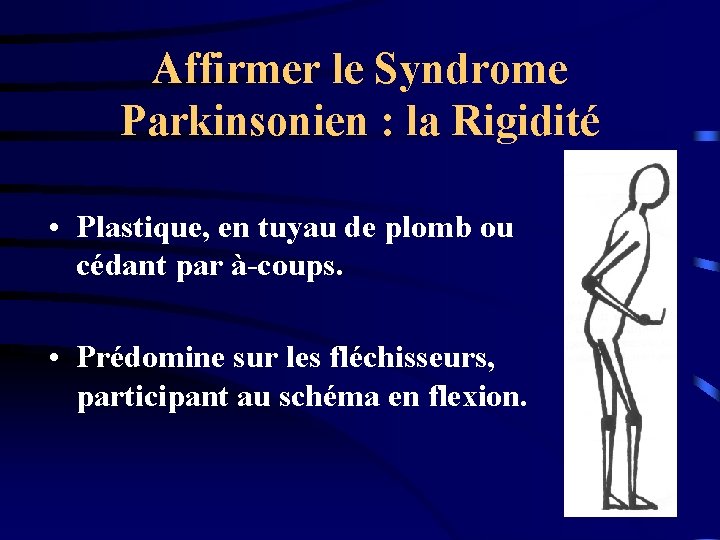 Affirmer le Syndrome Parkinsonien : la Rigidité

• Plastique, en tuyau de plomb ou cédant par à-coups.

• Prédomine sur les fléchisseurs, participant au schéma en flexion.